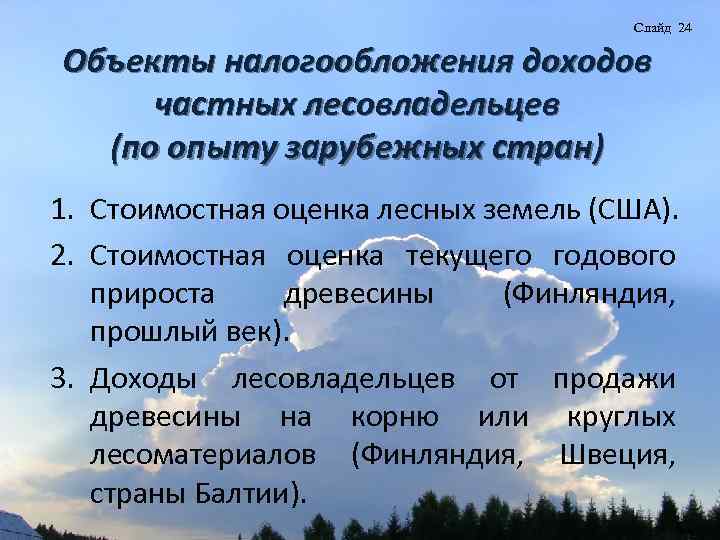 Слайд 24

Объекты налогообложения доходов частных лесовладельцев (по опыту зарубежных стран)

1. Стоимостная оценка лесных земель (США).
2. Стоимостная оценка текущего годового прироста древесины (Финляндия, прошлый век).
3. Доходы лесовладельцев от продажи древесины на корню или круглых лесоматериалов (Финляндия, Швеция, страны Балтии).